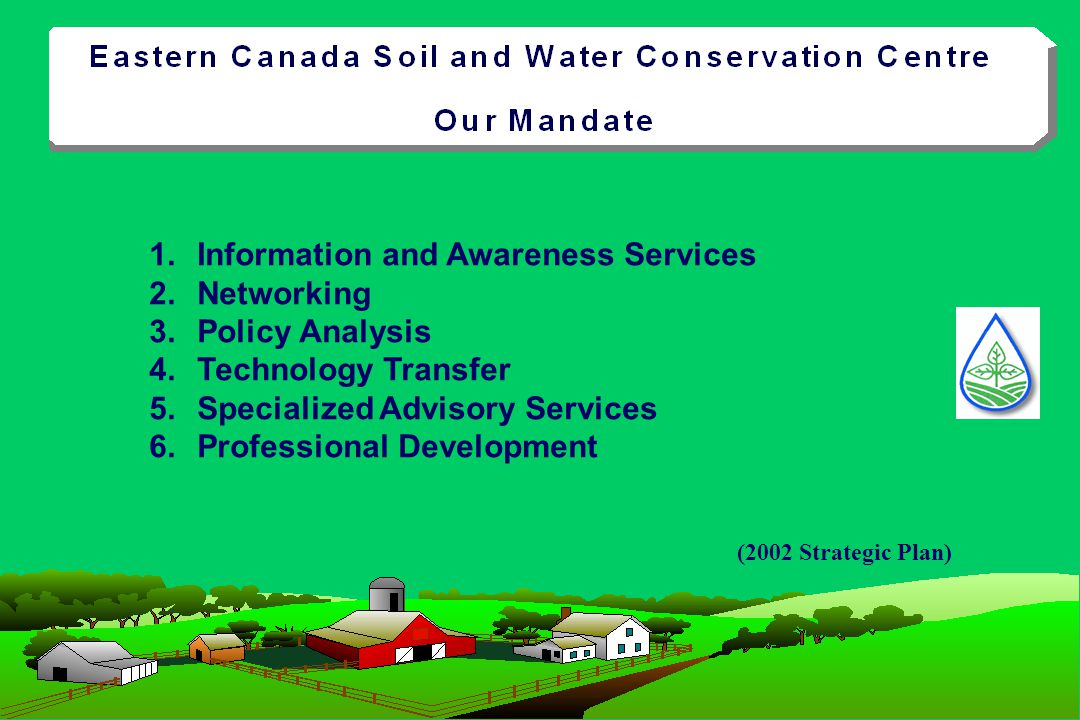 Eastern Canada Soil and Water Conservation Centre

Our Mandate

1. Information and Awareness Services
2. Networking
3. Policy Analysis
4. Technology Transfer
5. Specialized Advisory Services
6. Professional Development

(2002 Strategic Plan)